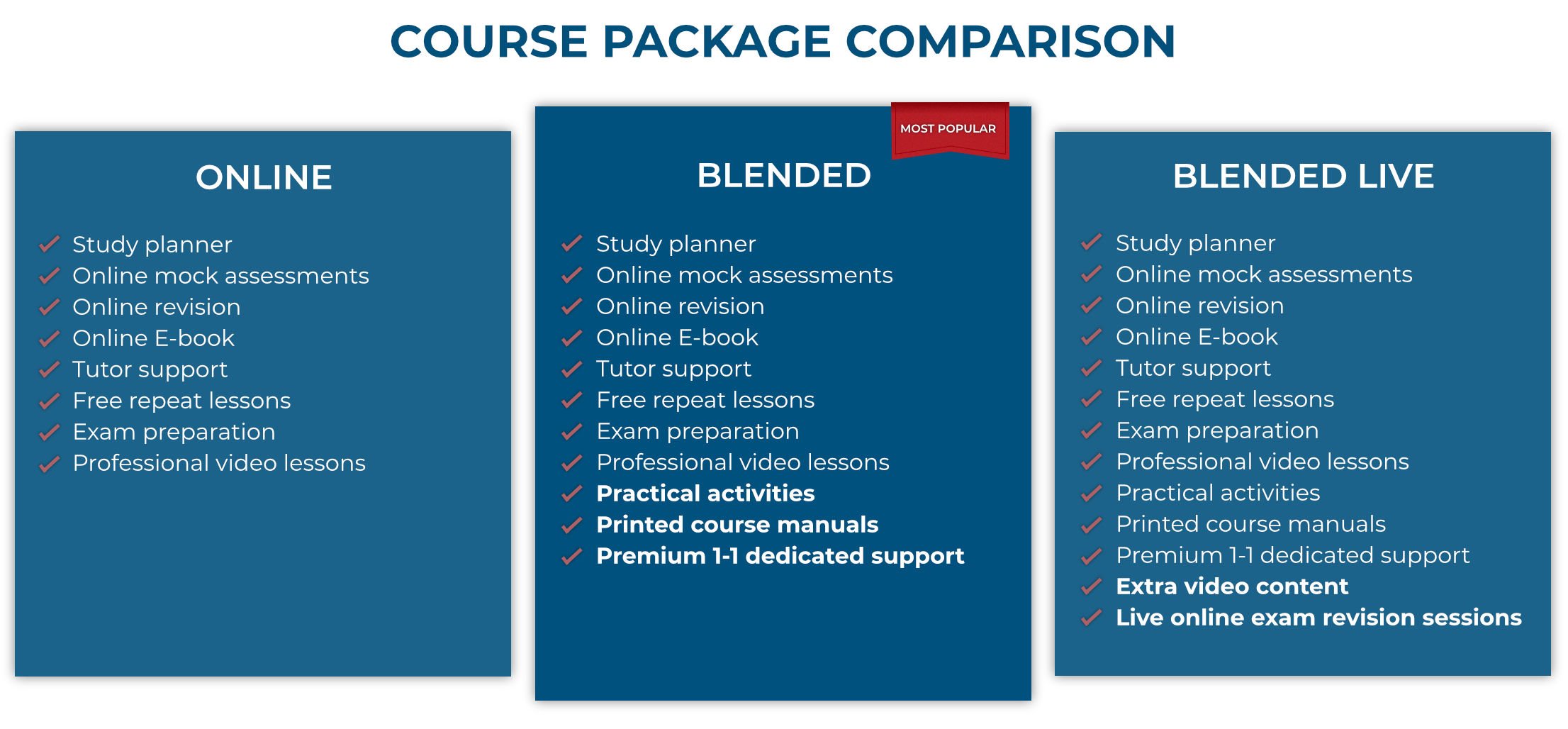 COURSE PACKAGE COMPARISON

ONLINE

Study planner
Online mock assessments
Online revision
Online E-book
Tutor support
Free repeat lessons
Exam preparation
Professional video lessons

MOST POPULAR

BLENDED

Study planner
Online mock assessments
Online revision
Online E-book
Tutor support
Free repeat lessons
Exam preparation
Professional video lessons
Practical activities
Printed course manuals
Premium 1-1 dedicated support

BLENDED LIVE

Study planner
Online mock assessments
Online revision
Online E-book
Tutor support
Free repeat lessons
Exam preparation
Professional video lessons
Practical activities
Printed course manuals
Premium 1-1 dedicated support
Extra video content
Live online exam revision sessions